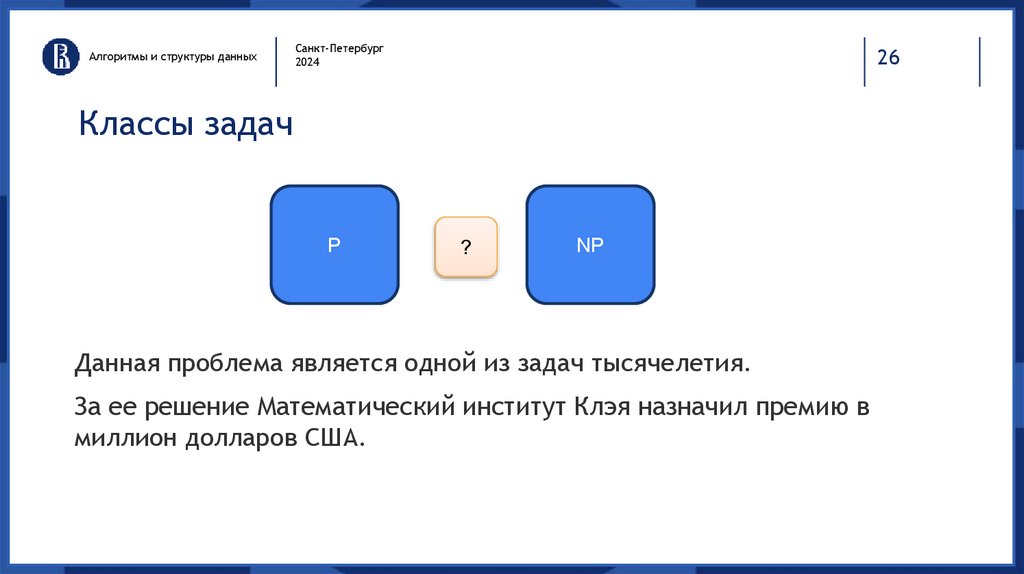 Алгоритмы и структуры данных

Санкт-Петербург
2024

26

Классы задач

P

?

NP

Данная проблема является одной из задач тысячелетия.

За ее решение Математический институт Клэя назначил премию в миллион долларов США.